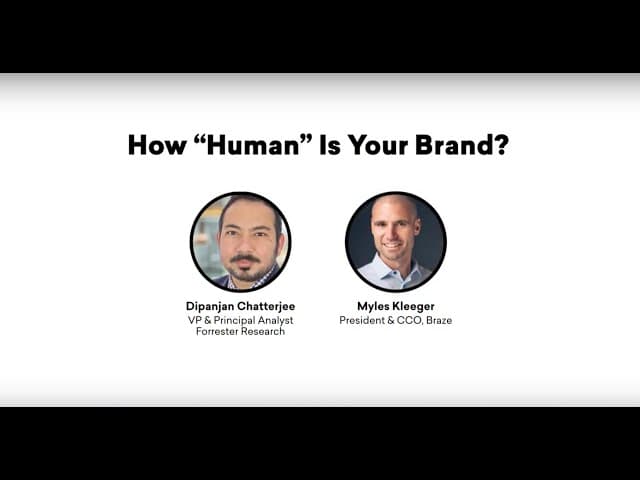 How “Human” Is Your Brand?

Dipanjan Chatterjee
VP & Principal Analyst
Forrester Research

Myles Kleeger
President & CCO, Braze